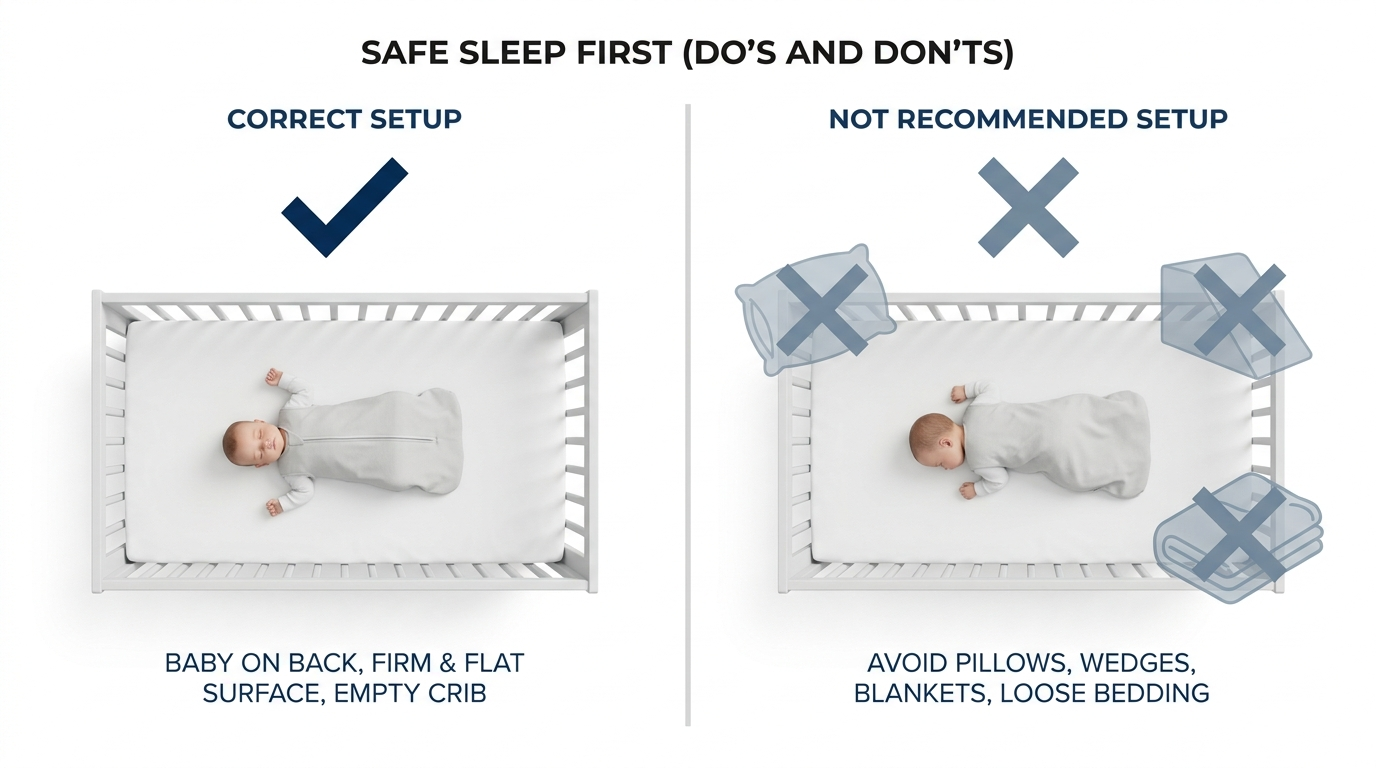 SAFE SLEEP FIRST (DO'S AND DON'TS)

CORRECT SETUP

BABY ON BACK, FIRM & FLAT SURFACE, EMPTY CRIB

NOT RECOMMENDED SETUP

AVOID PILLOWS, WEDGES, BLANKETS, LOOSE BEDDING